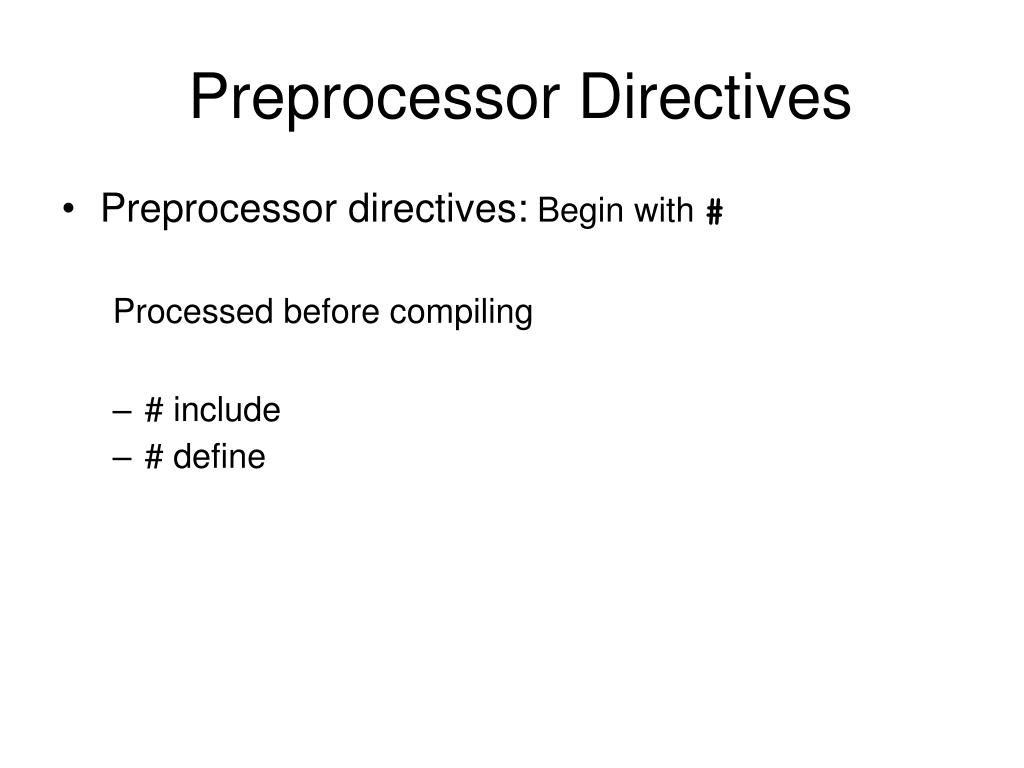 Preprocessor Directives

• Preprocessor directives: Begin with #

Processed before compiling

– # include
– # define